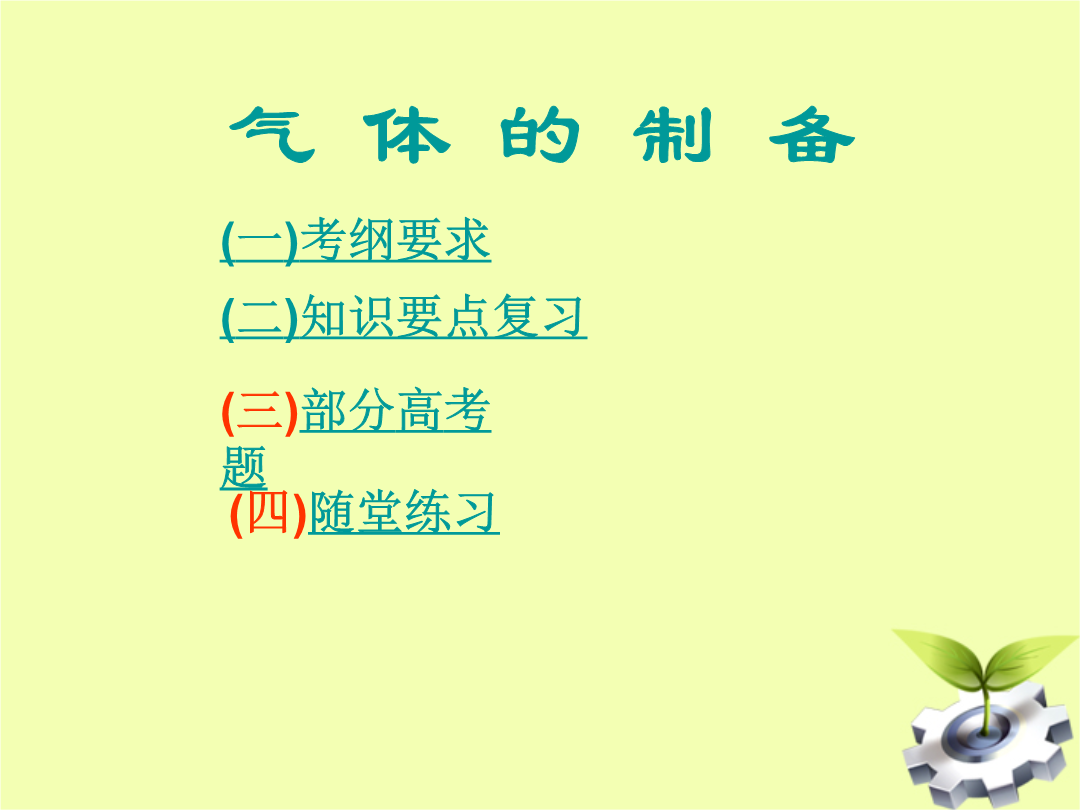 气 体 的 制 备

(一)考纲要求

(二)知识要点复习

(三)部分高考题

(四)随堂练习